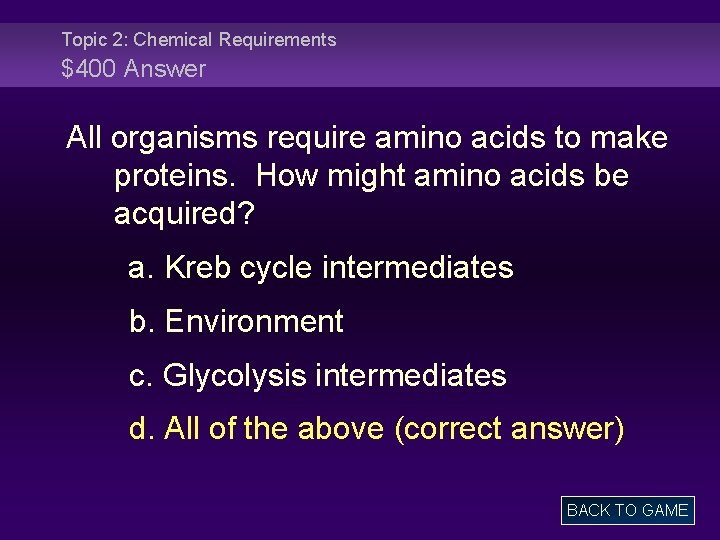 Topic 2: Chemical Requirements
\$400 Answer

All organisms require amino acids to make proteins. How might amino acids be acquired?

a. Kreb cycle intermediates

b. Environment

c. Glycolysis intermediates

d. All of the above (correct answer)

BACK TO GAME